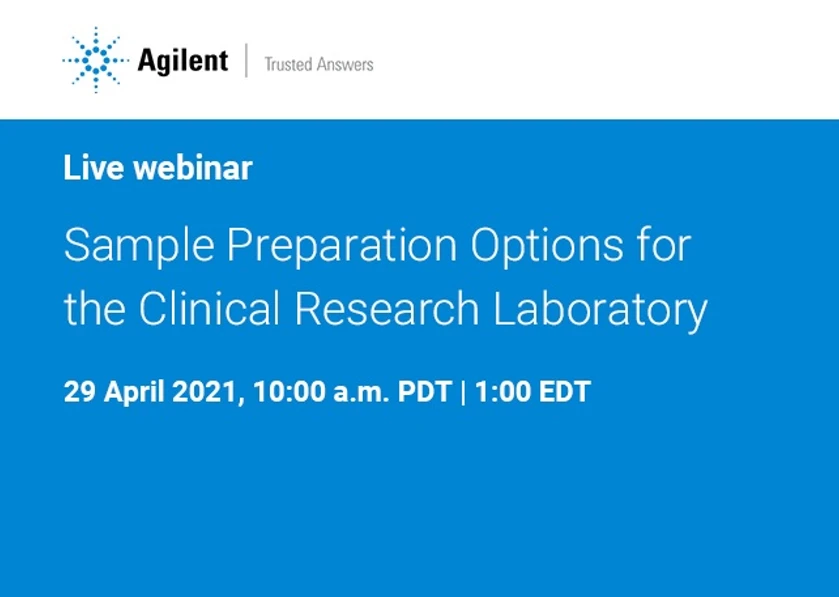 Agilent | Trusted Answers

Live webinar

Sample Preparation Options for the Clinical Research Laboratory

29 April 2021, 10:00 a.m. PDT | 1:00 EDT